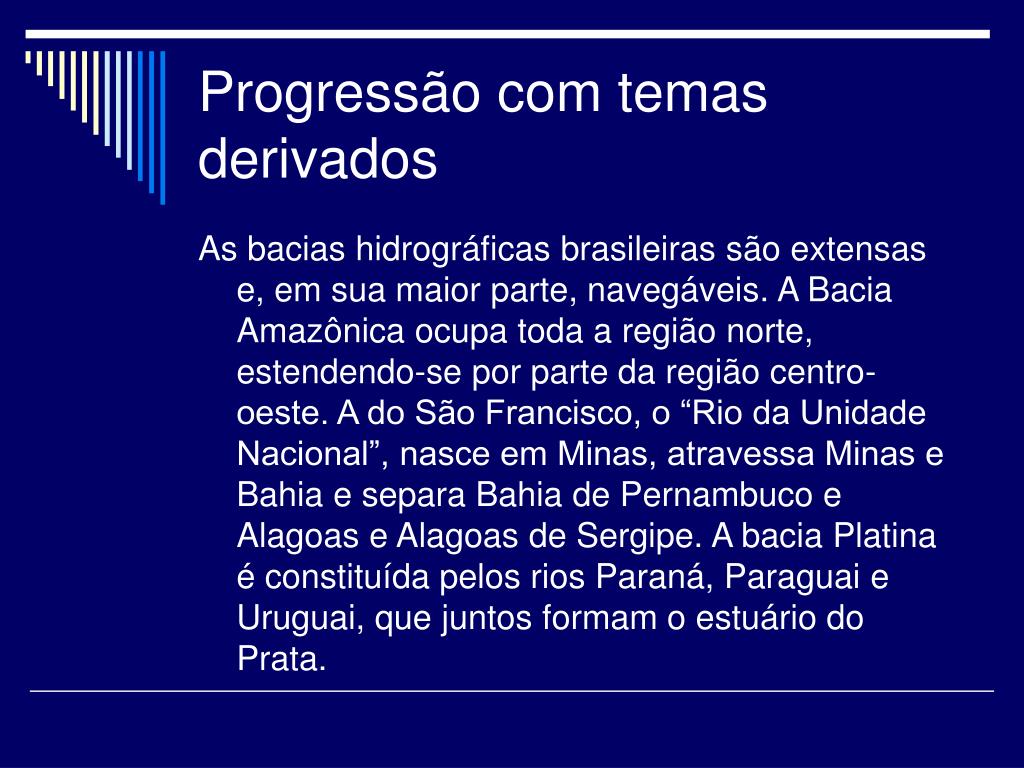 Progressão com temas derivados

As bacias hidrográficas brasileiras são extensas e, em sua maior parte, navegáveis. A Bacia Amazônica ocupa toda a região norte, estendendo-se por parte da região centro-oeste. A do São Francisco, o “Rio da Unidade Nacional”, nasce em Minas, atravessa Minas e Bahia e separa Bahia de Pernambuco e Alagoas e Alagoas de Sergipe. A bacia Platina é constituída pelos rios Paraná, Paraguai e Uruguai, que juntos formam o estuário do Prata.